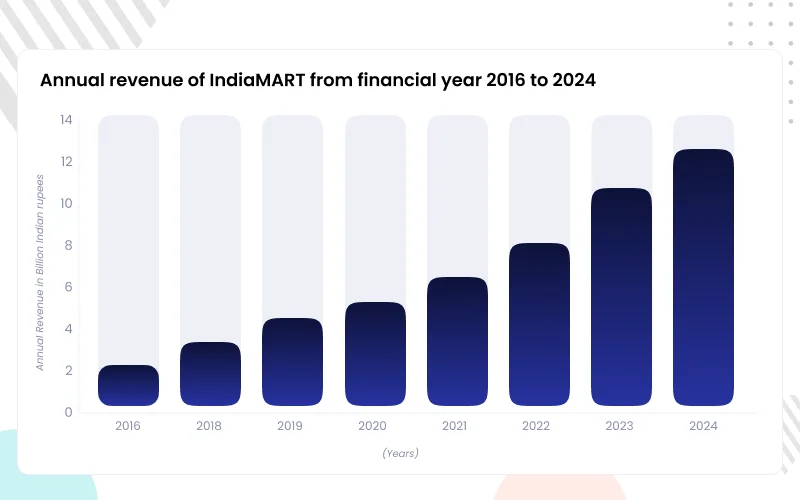 Annual revenue of IndiaMART from financial year 2016 to 2024

Annual Revenue in Billion Indian rupees

14
12
10
8
6
4
2
0

2016 2018 2019 2020 2021 2022 2023 2024

(Years)